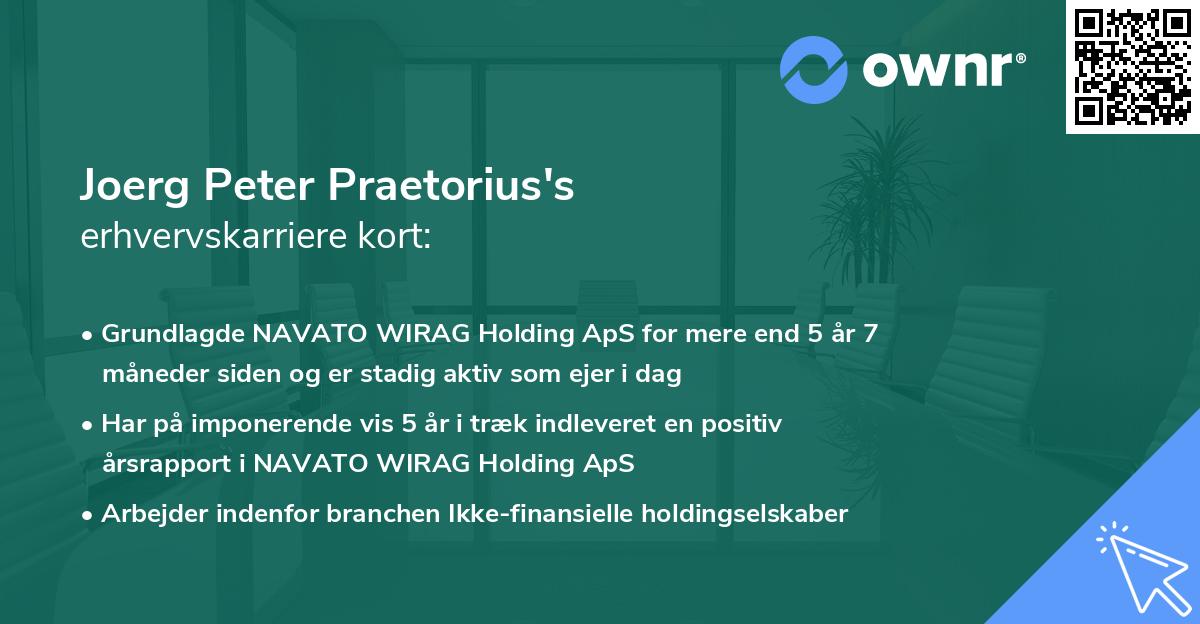 ownr®

Joerg Peter Praetorius's
erhvervskarriere kort:

• Grundlagde NAVATO WIRAG Holding ApS for mere end 5 år 7 måneder siden og er stadig aktiv som ejer i dag

• Har på imponerende vis 5 år i træk indleveret en positiv årsrapport i NAVATO WIRAG Holding ApS

• Arbejder indenfor branchen Ikke-finansielle holdingselskaber